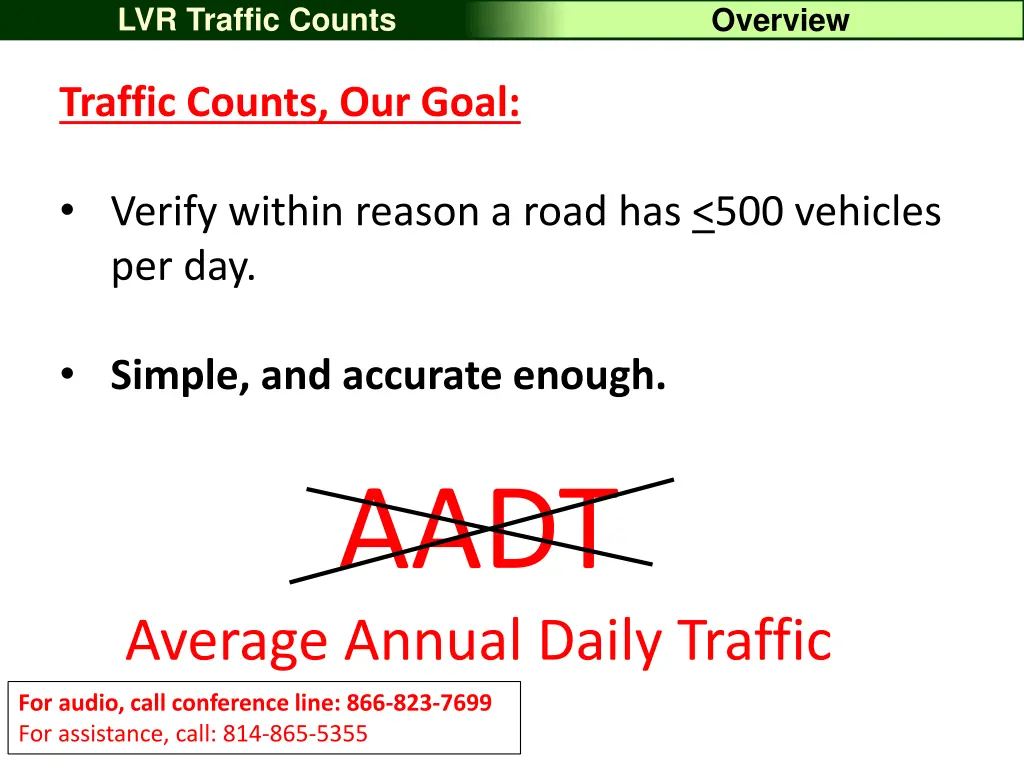 LVR Traffic Counts

Overview

Traffic Counts, Our Goal:

• Verify within reason a road has $\leq$500 vehicles per day.

• Simple, and accurate enough.

AADT

Average Annual Daily Traffic

For audio, call conference line: 866-823-7699
For assistance, call: 814-865-5355